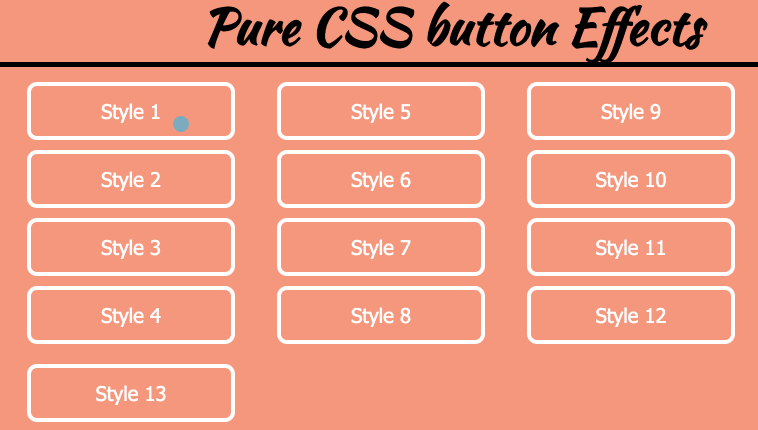 Pure CSS button Effects

Style 1

Style 2

Style 3

Style 4

Style 13

Style 5

Style 6

Style 7

Style 8

Style 9

Style 10

Style 11

Style 12